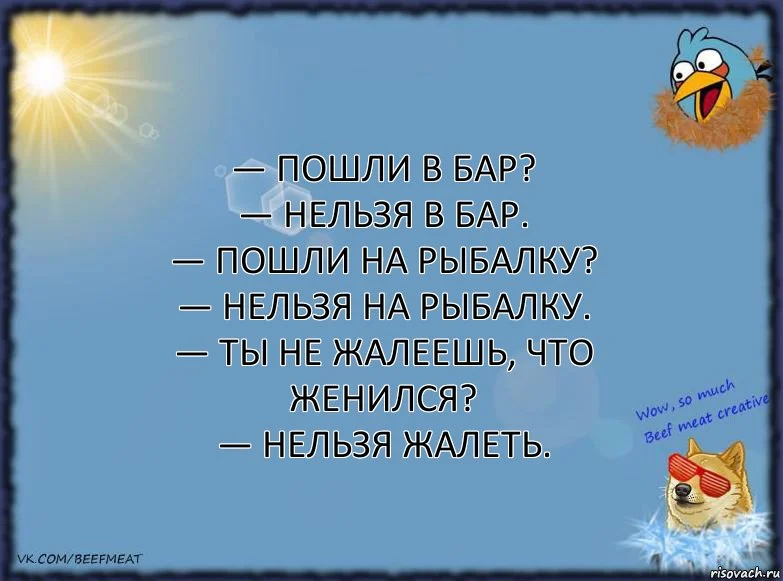 — ПОШЛИ В БАР?
— НЕЛЬЗЯ В БАР.
— ПОШЛИ НА РЫБАЛКУ?
— НЕЛЬЗЯ НА РЫБАЛКУ.
— ТЫ НЕ ЖАЛЕЕШЬ, ЧТО ЖЕНИЛСЯ?
— НЕЛЬЗЯ ЖАЛЕТЬ.

Wow, so much Beef meat creative

VK.COM/BEEFMEAT

risovach.ru